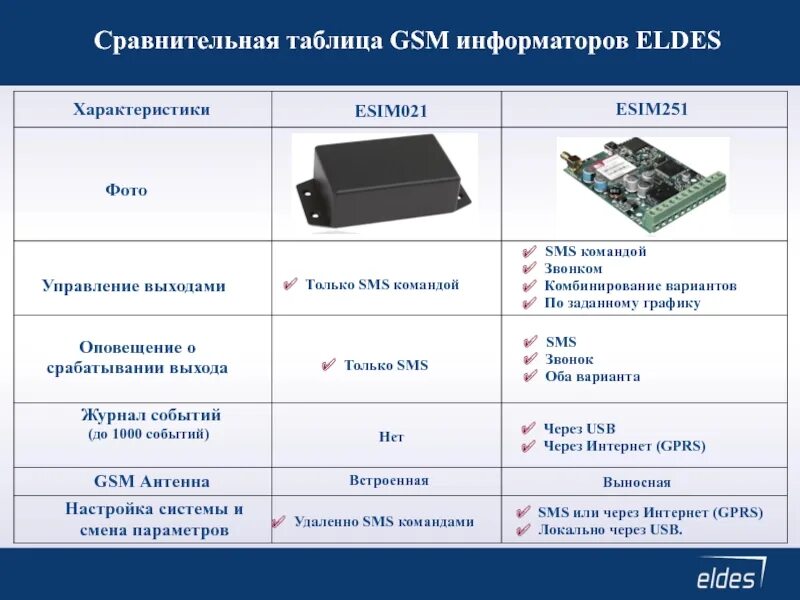 Сравнительная таблица GSM информаторов ELDES

| Характеристики | ESIM021 | ESIM251 |
|---|---|---|
| Фото | | |
| Управление выходами | ✔ Только SMS командой | ✔ SMS командой ✔ Звонком ✔ Комбинирование вариантов ✔ По заданному графику |
| Оповещение о срабатывании выхода | ✔ Только SMS | ✔ SMS ✔ Звонок ✔ Оба варианта |
| Журнал событий (до 1000 событий) | Нет | ✔ Через USB ✔ Через Интернет (GPRS) |
| GSM Антенна | Встроенная | Выносная |
| Настройка системы и смена параметров | ✔ Удаленно SMS командами | ✔ SMS или через Интернет (GPRS) ✔ Локально через USB. |

eldes